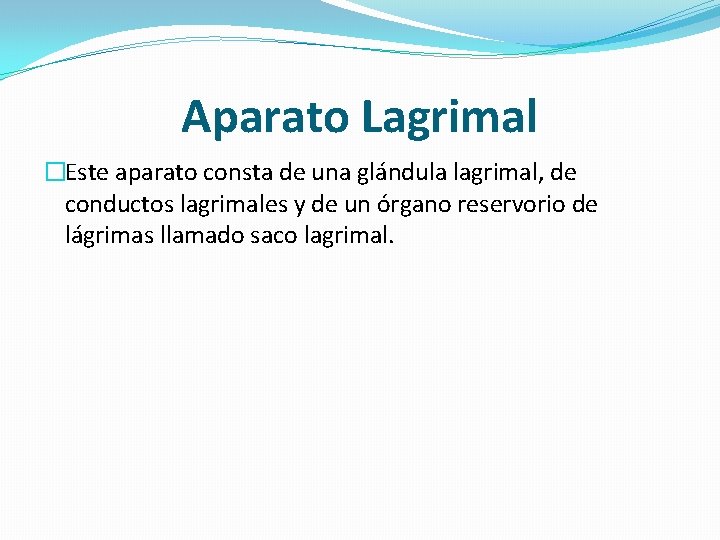 Aparato Lagrimal

Este aparato consta de una glándula lagrimal, de conductos lagrimales y de un órgano reservorio de lágrimas llamado saco lagrimal.